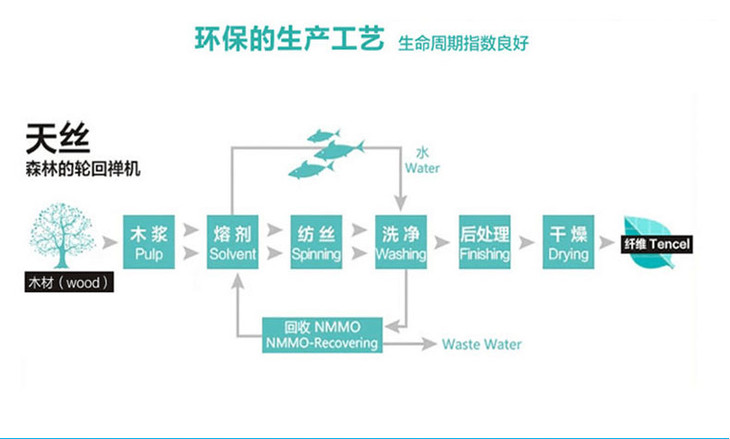 环保的生产工艺 生命周期指数良好

天丝
森林的轮回禅机

水
Water

木材（wood）

木浆
Pulp

熔剂
Solvent

纺丝
Spinning

洗净
Washing

后处理
Finishing

干燥
Drying

纤维 Tencel

回收 NMMO
NMMO-Recovering

Waste Water